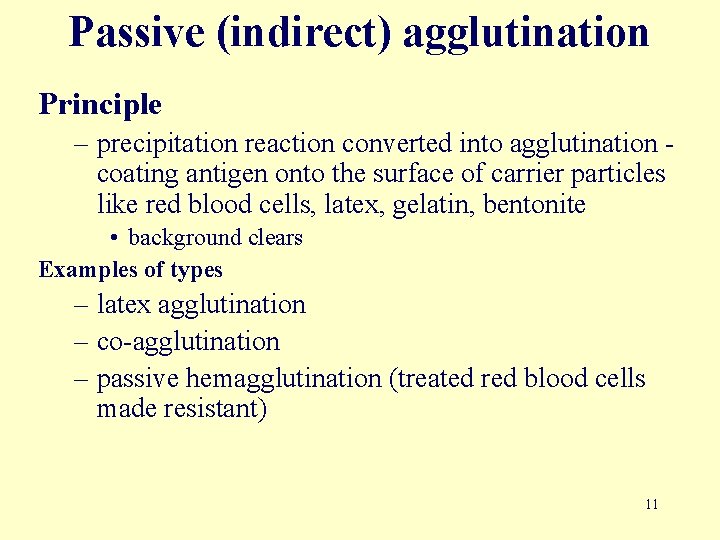 Passive (indirect) agglutination

Principle

– precipitation reaction converted into agglutination - coating antigen onto the surface of carrier particles like red blood cells, latex, gelatin, bentonite

• background clears

Examples of types

– latex agglutination

– co-agglutination

– passive hemagglutination (treated red blood cells made resistant)

11